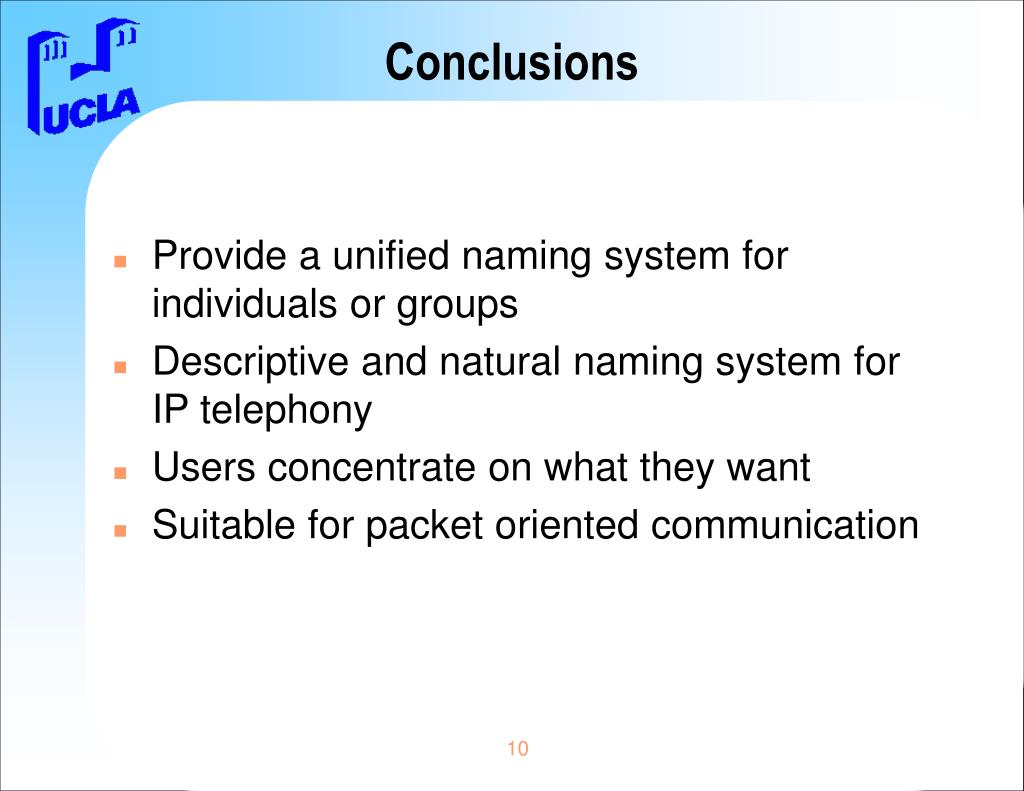 UCLA

Conclusions

- Provide a unified naming system for individuals or groups
- Descriptive and natural naming system for IP telephony
- Users concentrate on what they want
- Suitable for packet oriented communication

10